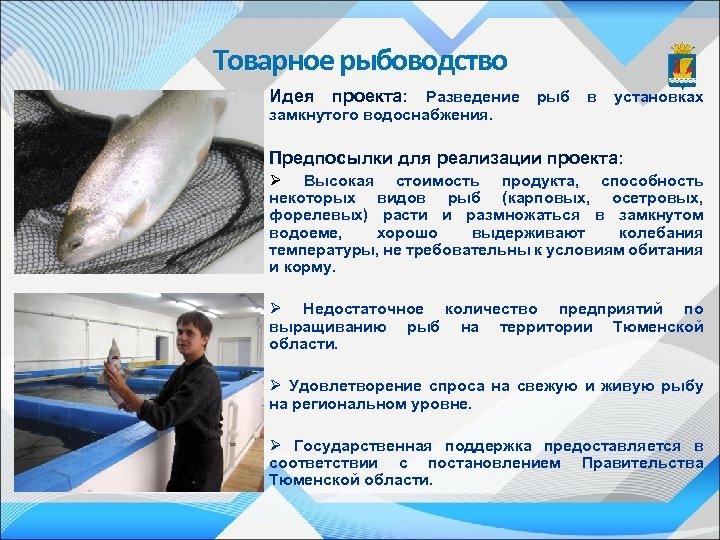 Товарное рыбоводство

Идея проекта: Разведение рыб в установках замкнутого водоснабжения.

Предпосылки для реализации проекта:
➢ Высокая стоимость продукта, способность некоторых видов рыб (карповых, осетровых, форелевых) расти и размножаться в замкнутом водоеме, хорошо выдерживают колебания температуры, не требовательны к условиям обитания и корму.

➢ Недостаточное количество предприятий по выращиванию рыб на территории Тюменской области.

➢ Удовлетворение спроса на свежую и живую рыбу на региональном уровне.

➢ Государственная поддержка предоставляется в соответствии с постановлением Правительства Тюменской области.